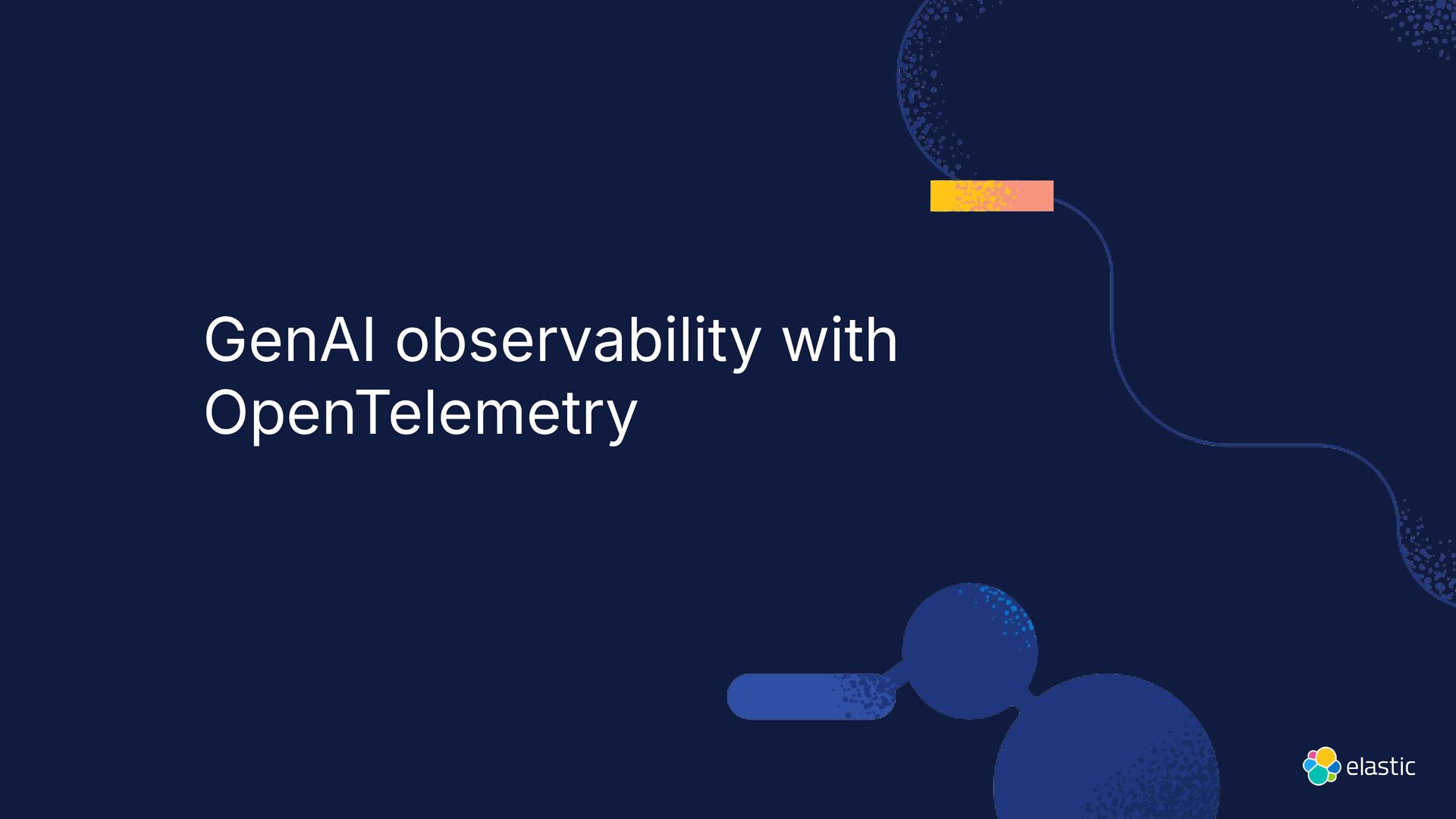 GenAI observability with OpenTelemetry

elastic